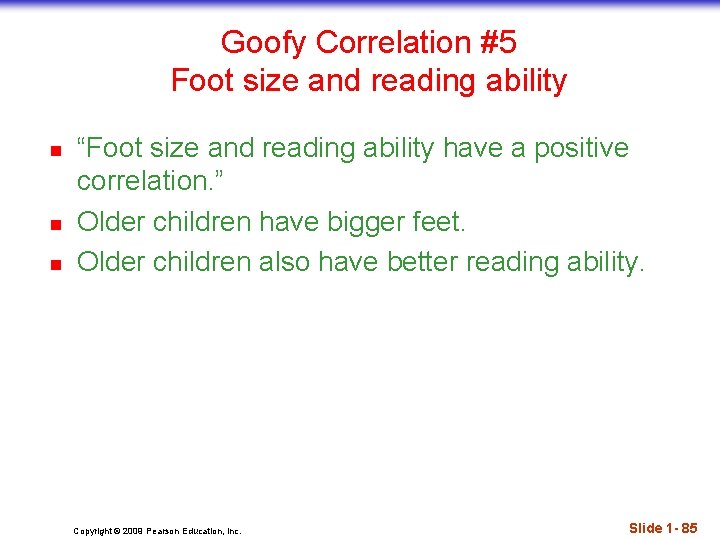 Goofy Correlation #5
Foot size and reading ability

“Foot size and reading ability have a positive correlation.”

Older children have bigger feet.

Older children also have better reading ability.

Copyright © 2009 Pearson Education, Inc.

Slide 1- 85